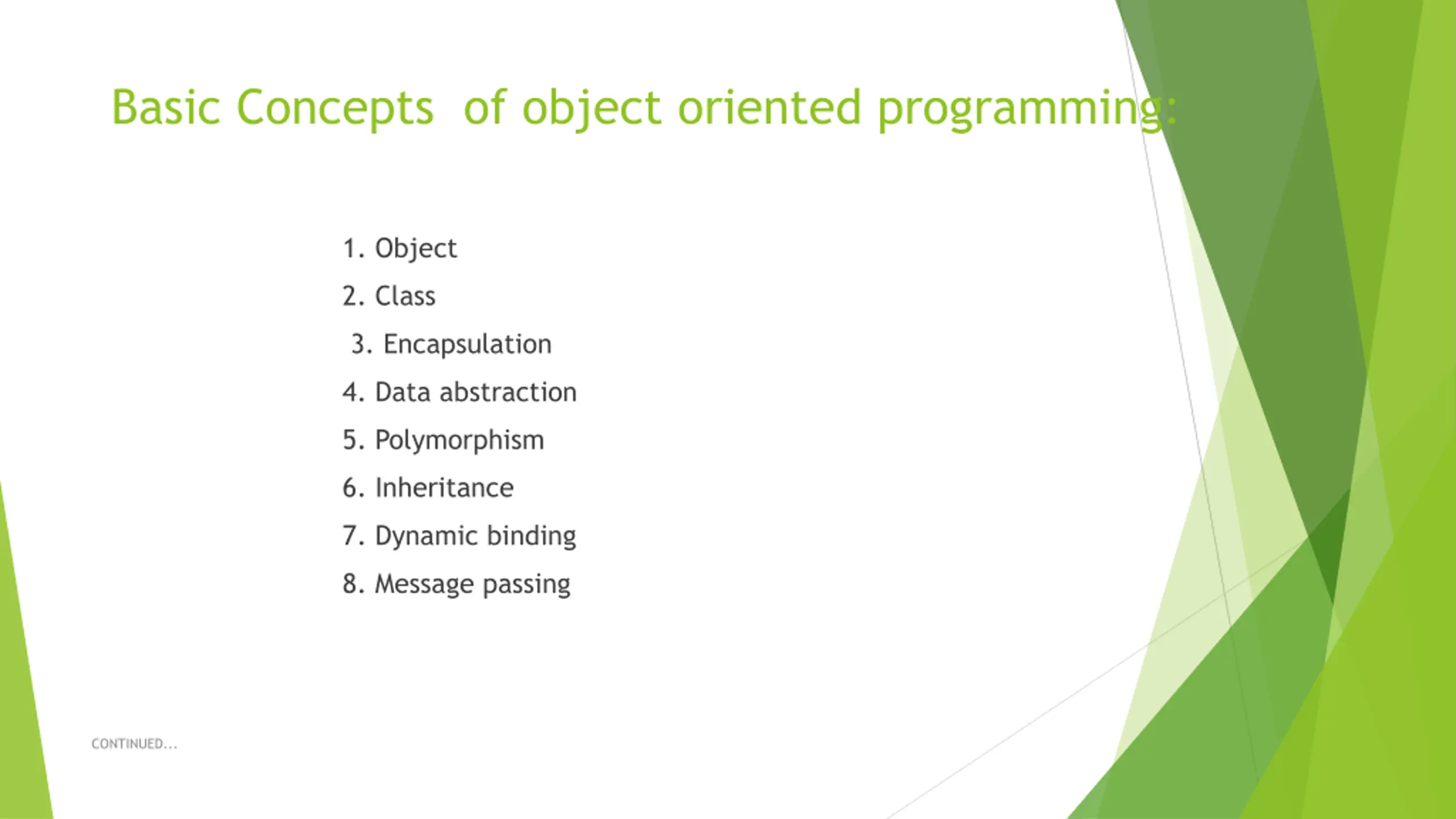 Basic Concepts of object oriented programming:

1. Object
2. Class
3. Encapsulation
4. Data abstraction
5. Polymorphism
6. Inheritance
7. Dynamic binding
8. Message passing

CONTINUED...